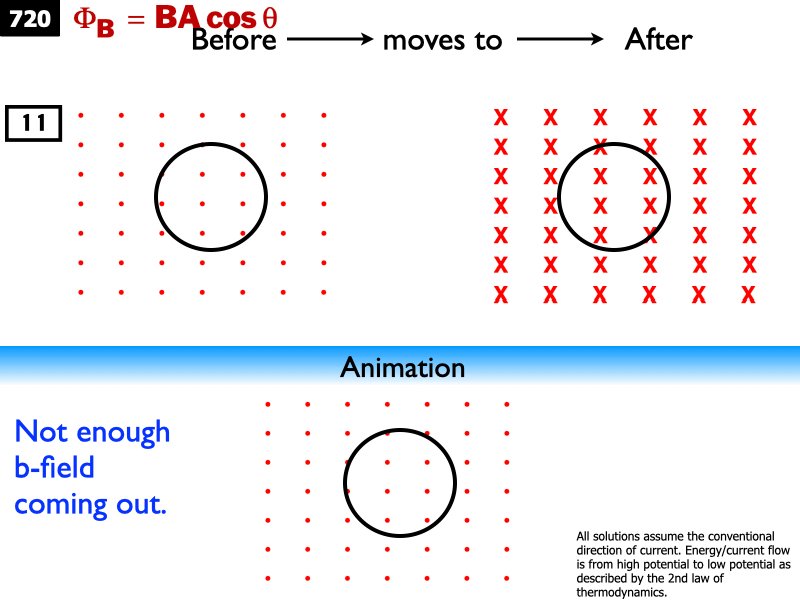 720 $\Phi_B = BA\cos\theta$

Before ⟶ moves to ⟶ After

11

X X X X X X
X X X X X X
X X X X X X
X X X X X X
X X X X X X
X X X X X X
X X X X X X

Animation

Not enough b-field coming out.

All solutions assume the conventional direction of current. Energy/current flow is from high potential to low potential as described by the 2nd law of thermodynamics.